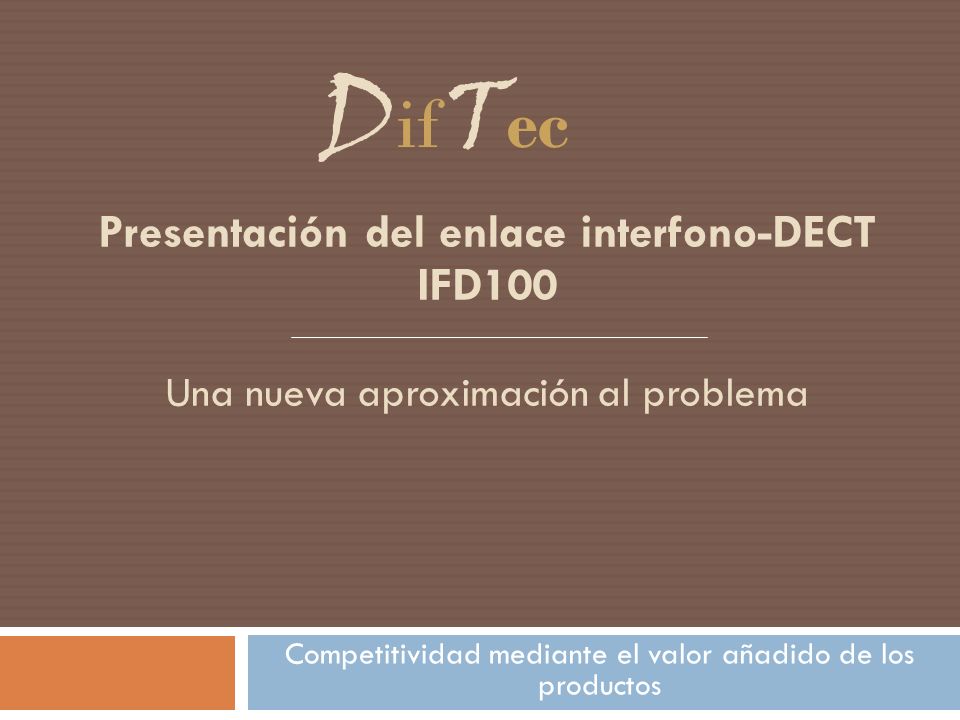 DifTec

Presentación del enlace interfono-DECT IFD100

Una nueva aproximación al problema

Competitividad mediante el valor añadido de los productos